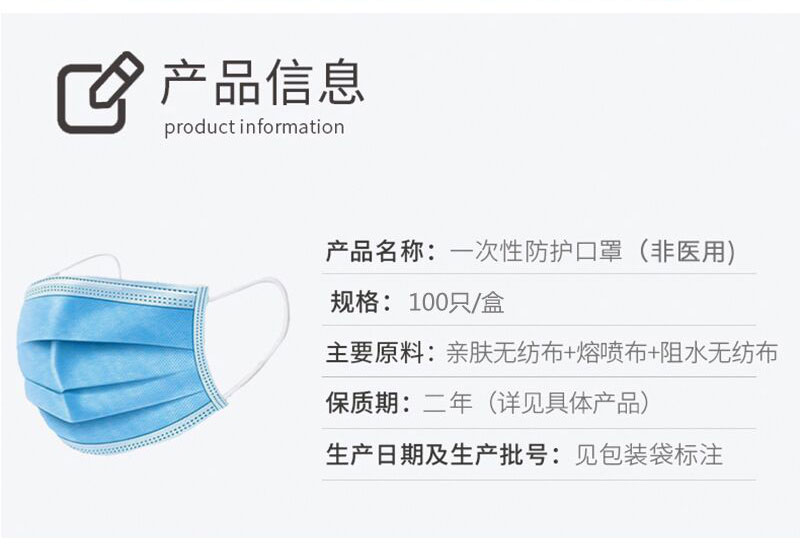 产品信息
product information

产品名称：一次性防护口罩（非医用)

规格：100只/盒

主要原料：亲肤无纺布+熔喷布+阻水无纺布

保质期：二年（详见具体产品）

生产日期及生产批号：见包装袋标注